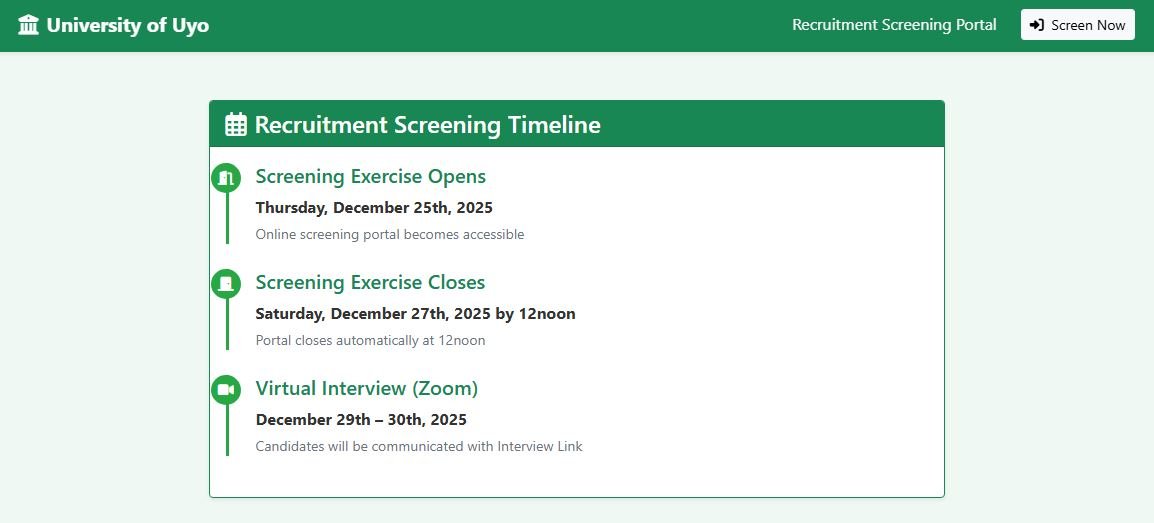 University of Uyo

Recruitment Screening Portal

Screen Now

Recruitment Screening Timeline

Screening Exercise Opens

Thursday, December 25th, 2025

Online screening portal becomes accessible

Screening Exercise Closes

Saturday, December 27th, 2025 by 12noon

Portal closes automatically at 12noon

Virtual Interview (Zoom)

December 29th – 30th, 2025

Candidates will be communicated with Interview Link